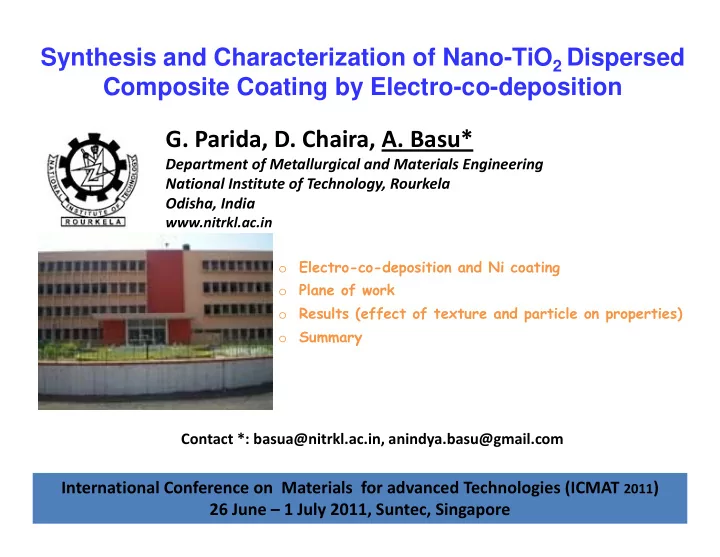 Synthesis and Characterization of Nano-$TiO_2$ Dispersed Composite Coating by Electro-co-deposition

NATIONAL INSTITUTE OF TECHNOLOGY
ROURKELA

G. Parida, D. Chaira, A. Basu*

Department of Metallurgical and Materials Engineering
National Institute of Technology, Rourkela
Odisha, India
www.nitrkl.ac.in

o Electro-co-deposition and Ni coating
o Plane of work
o Results (effect of texture and particle on properties)
o Summary

Contact *: basua@nitrkl.ac.in, anindya.basu@gmail.com

International Conference on Materials for advanced Technologies (ICMAT 2011)
26 June – 1 July 2011, Suntec, Singapore